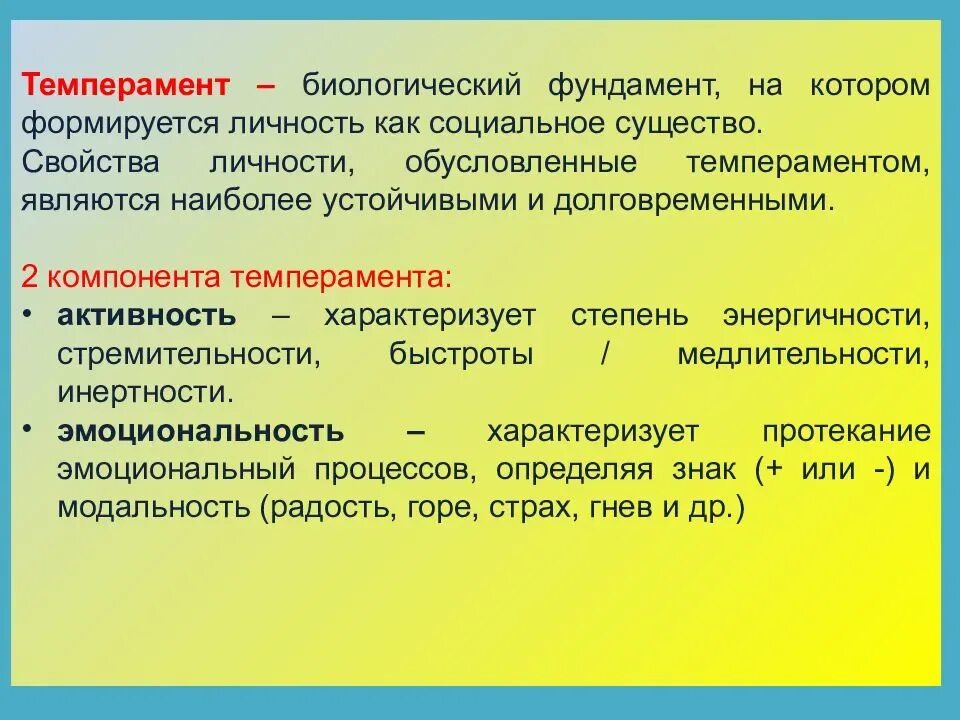 Темперамент – биологический фундамент, на котором формируется личность как социальное существо.
Свойства личности, обусловленные темпераментом, являются наиболее устойчивыми и долговременными.

2 компонента темперамента:
• активность – характеризует степень энергичности, стремительности, быстроты / медлительности, инертности.
• эмоциональность – характеризует протекание эмоциональный процессов, определяя знак (+ или -) и модальность (радость, горе, страх, гнев и др.)